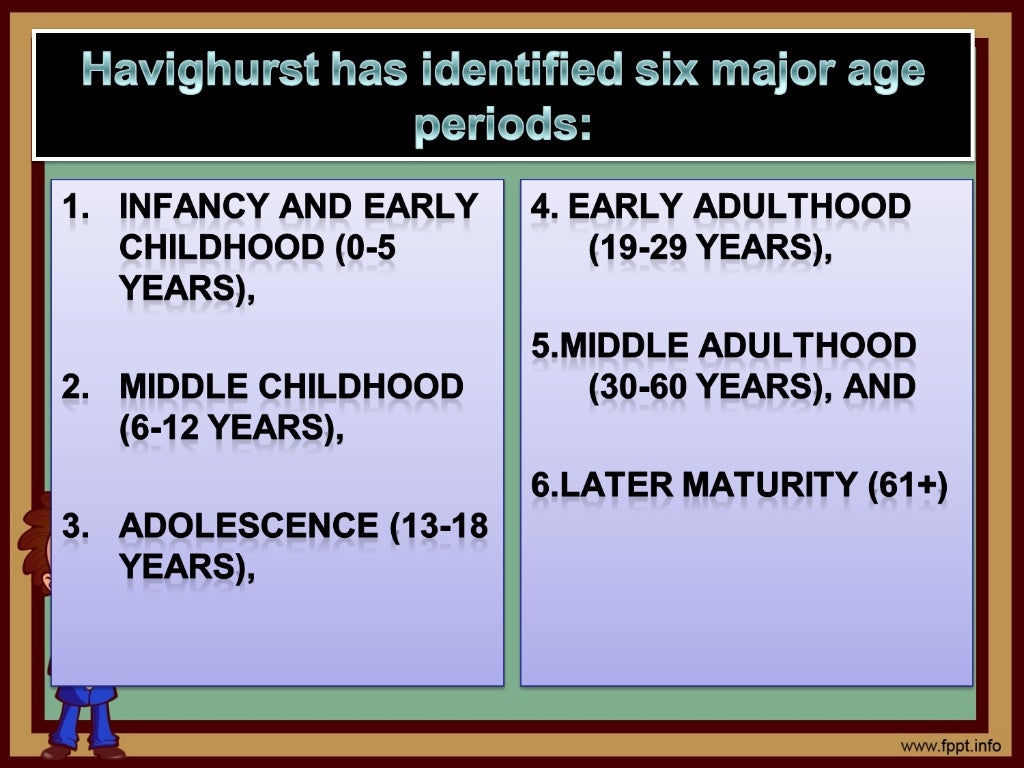 Havighurst has identified six major age periods:

1. INFANCY AND EARLY CHILDHOOD (0-5 YEARS),

2. MIDDLE CHILDHOOD (6-12 YEARS),

3. ADOLESCENCE (13-18 YEARS),

4. EARLY ADULTHOOD (19-29 YEARS),

5.MIDDLE ADULTHOOD (30-60 YEARS), AND

6.LATER MATURITY (61+)

www.fppt.info